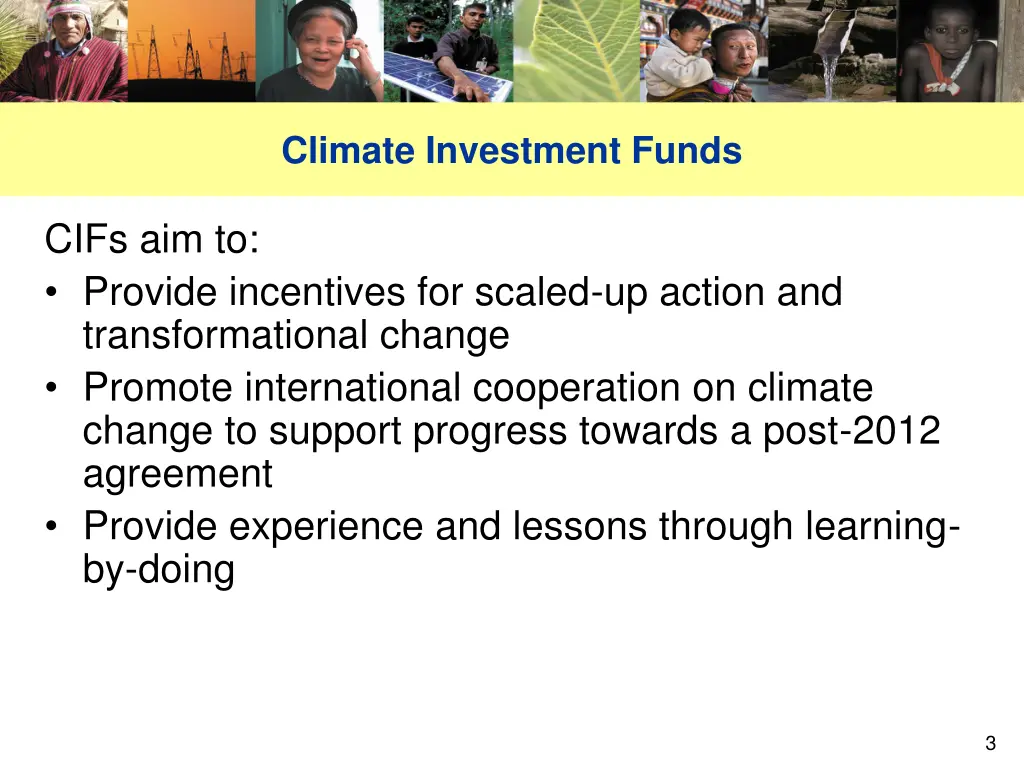 Climate Investment Funds

CIFs aim to:
• Provide incentives for scaled-up action and transformational change
• Promote international cooperation on climate change to support progress towards a post-2012 agreement
• Provide experience and lessons through learning-by-doing

3